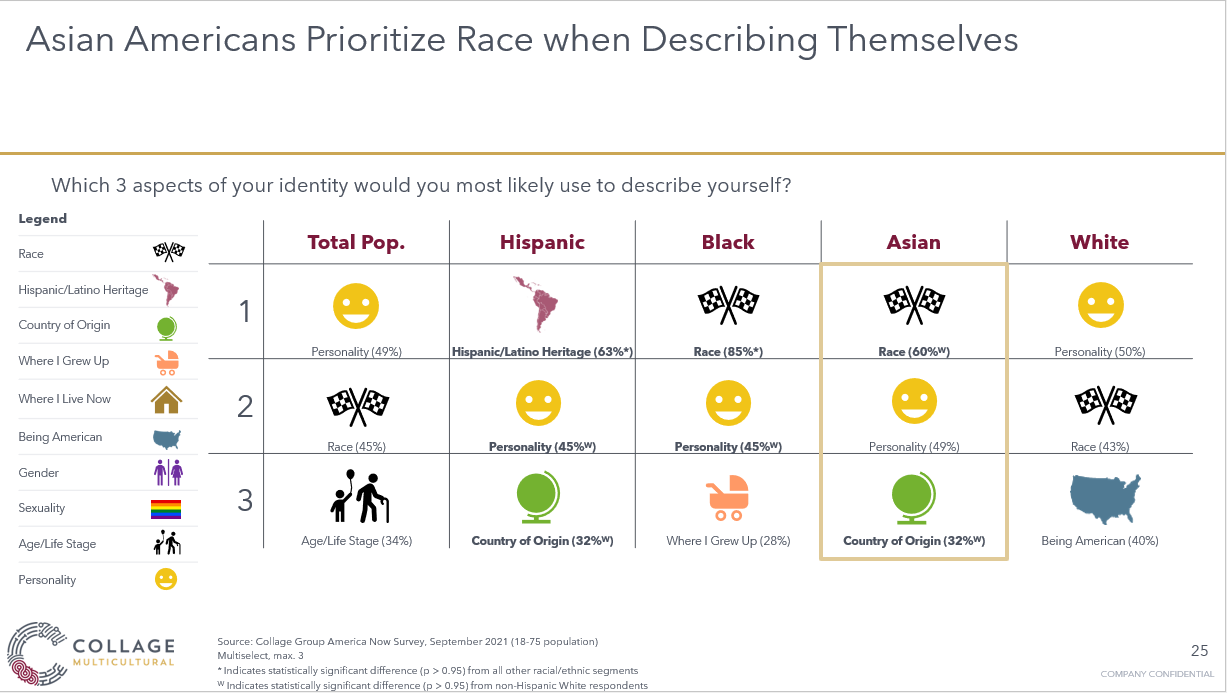 Asian Americans Prioritize Race when Describing Themselves

Which 3 aspects of your identity would you most likely use to describe yourself?

Legend
Race
Hispanic/Latino Heritage
Country of Origin
Where I Grew Up
Where I Live Now
Being American
Gender
Sexuality
Age/Life Stage
Personality

| | Total Pop. | Hispanic | Black | Asian | White |
|---|---|---|---|---|---|
| 1 | Personality (49%) | Hispanic/Latino Heritage (63%*) | Race (85%*) | Race (60%$^W$) | Personality (50%) |
| 2 | Race (45%) | Personality (45%$^W$) | Personality (45%$^W$) | Personality (49%) | Race (43%) |
| 3 | Age/Life Stage (34%) | Country of Origin (32%$^W$) | Where I Grew Up (28%) | Country of Origin (32%$^W$) | Being American (40%) |

COLLAGE MULTICULTURAL

Source: Collage Group America Now Survey, September 2021 (18-75 population)
Multiselect, max. 3
* Indicates statistically significant difference (p > 0.95) from all other racial/ethnic segments
$^W$ Indicates statistically significant difference (p > 0.95) from non-Hispanic White respondents

25
COMPANY CONFIDENTIAL